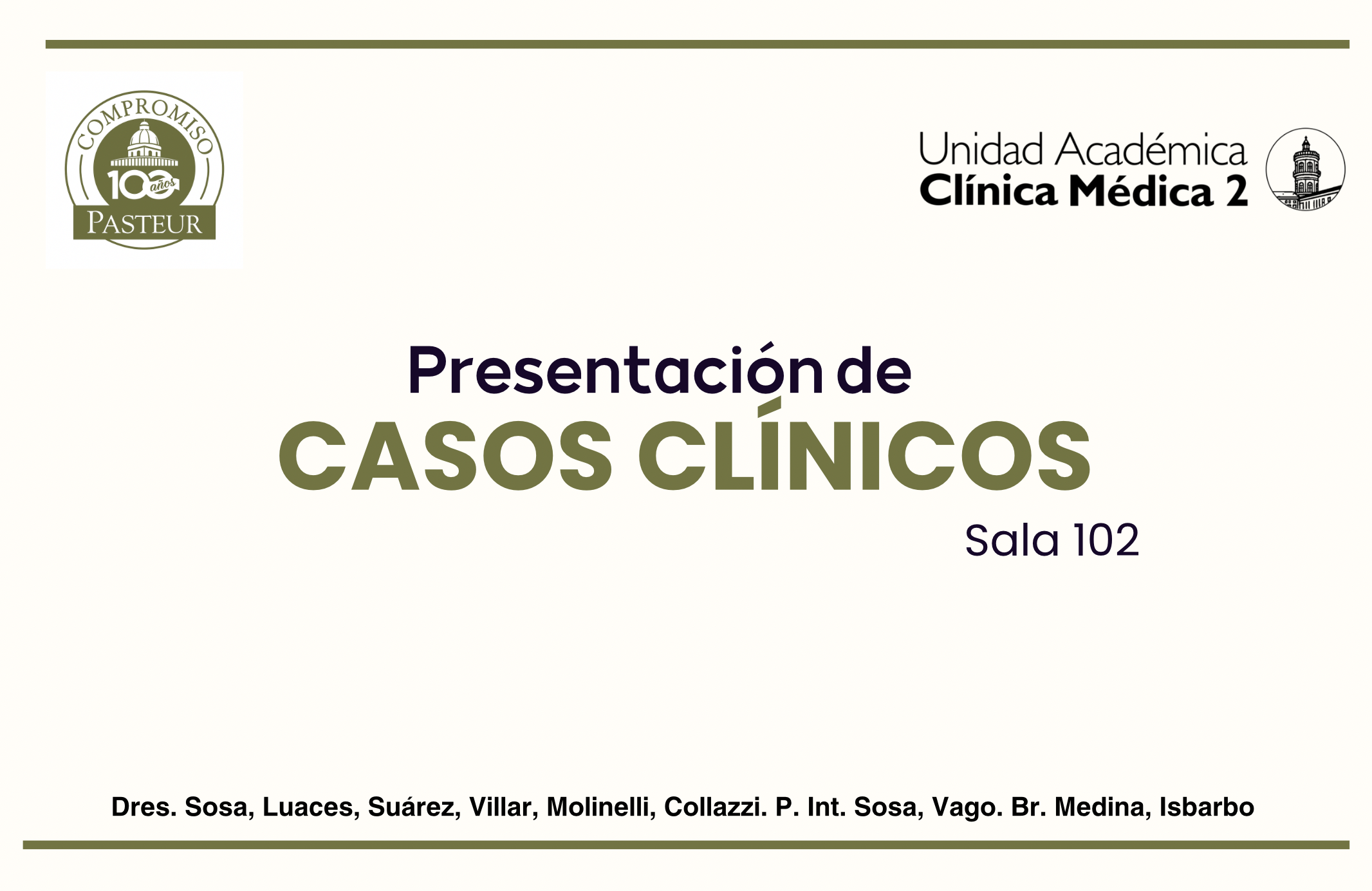 COMPROMISO
100 años
PASTEUR

Unidad Académica
Clínica Médica 2

Presentación de
CASOS CLÍNICOS
Sala 102

Dres. Sosa, Luaces, Suárez, Villar, Molinelli, Collazzi. P. Int. Sosa, Vago. Br. Medina, Isbarbo